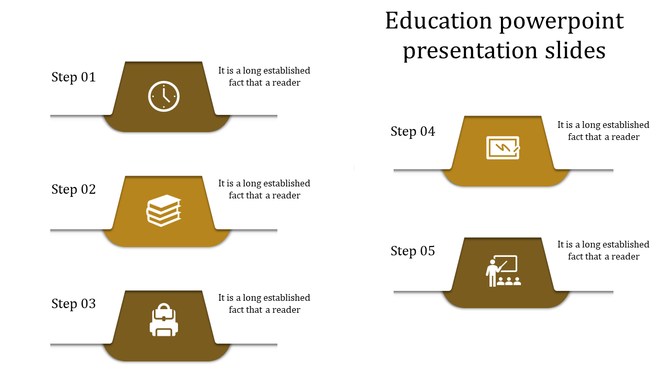 Education powerpoint presentation slides

Step 01

It is a long established fact that a reader

Step 02

It is a long established fact that a reader

Step 03

It is a long established fact that a reader

Step 04

It is a long established fact that a reader

Step 05

It is a long established fact that a reader